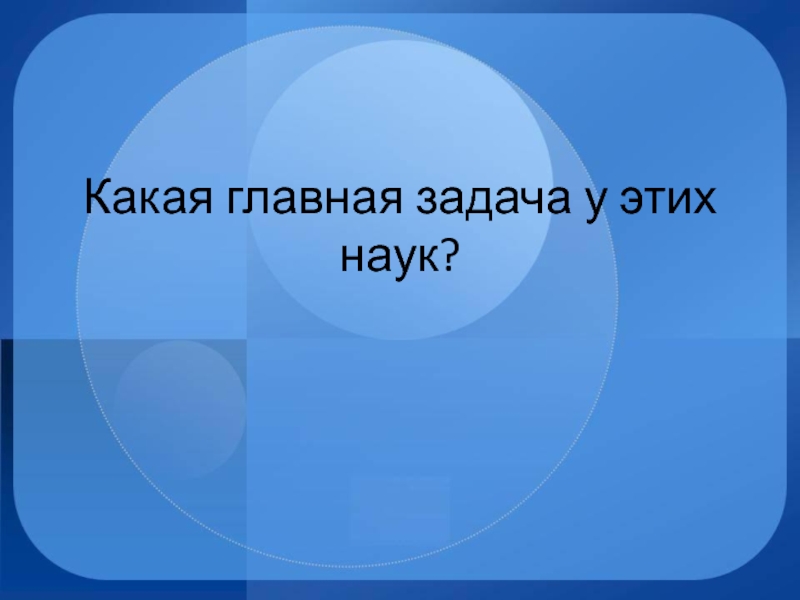 Какая главная задача у этих наук?